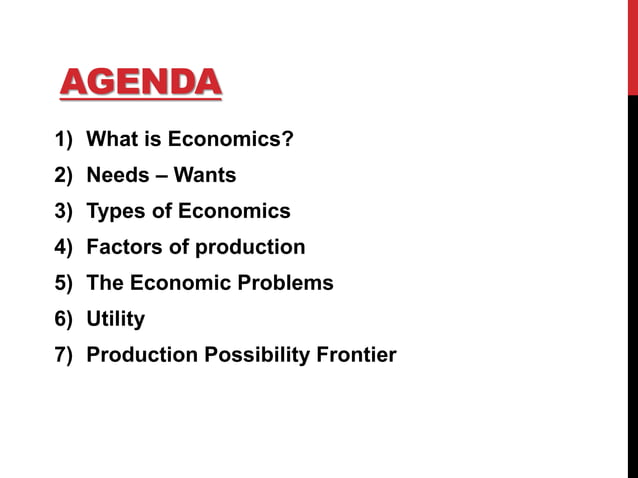 AGENDA

1) What is Economics?
2) Needs – Wants
3) Types of Economics
4) Factors of production
5) The Economic Problems
6) Utility
7) Production Possibility Frontier